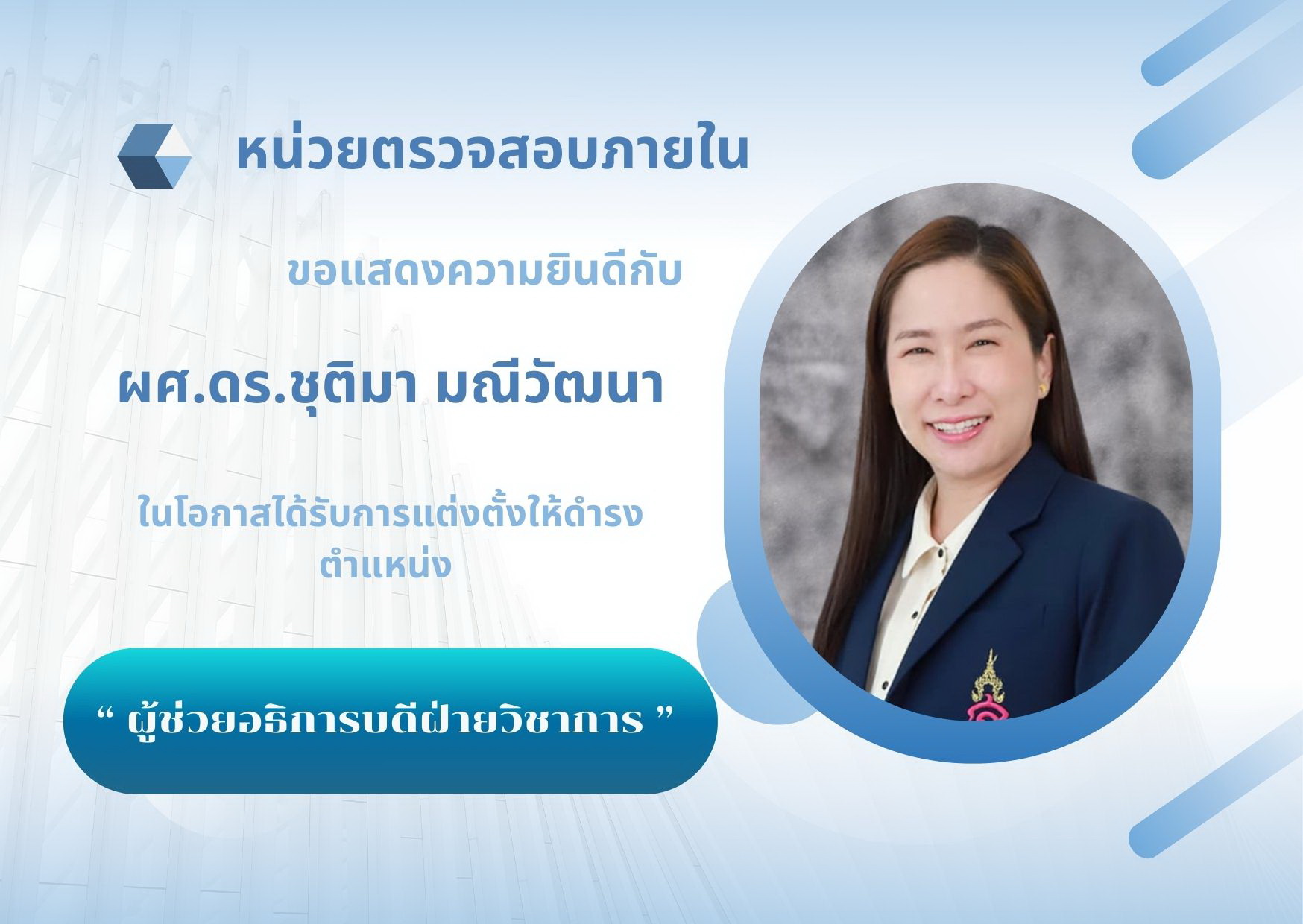 หน่วยตรวจสอบภายใน

ขอแสดงความยินดีกับ

ผศ.ดร.ชุติมา มณีวัฒนา

ในโอกาสได้รับการแต่งตั้งให้ดำรงตำแหน่ง

“ ผู้ช่วยอธิการบดีฝ่ายวิชาการ ”